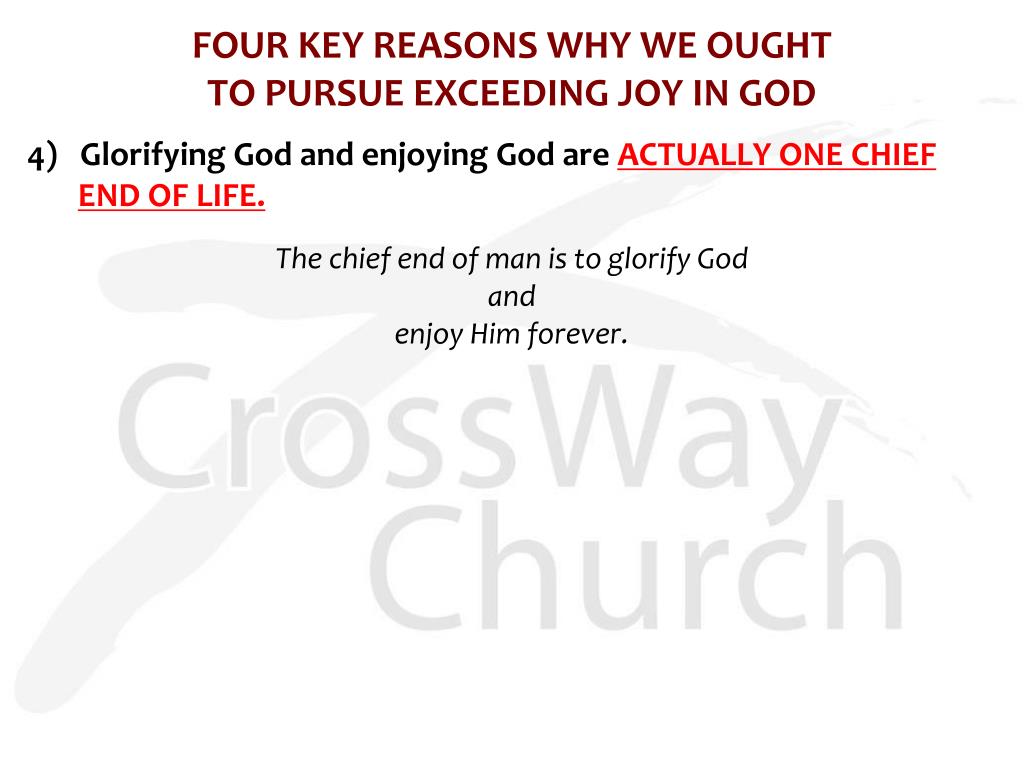 FOUR KEY REASONS WHY WE OUGHT TO PURSUE EXCEEDING JOY IN GOD

4) Glorifying God and enjoying God are ACTUALLY ONE CHIEF END OF LIFE.

The chief end of man is to glorify God
and
enjoy Him forever.

CrossWay
Church